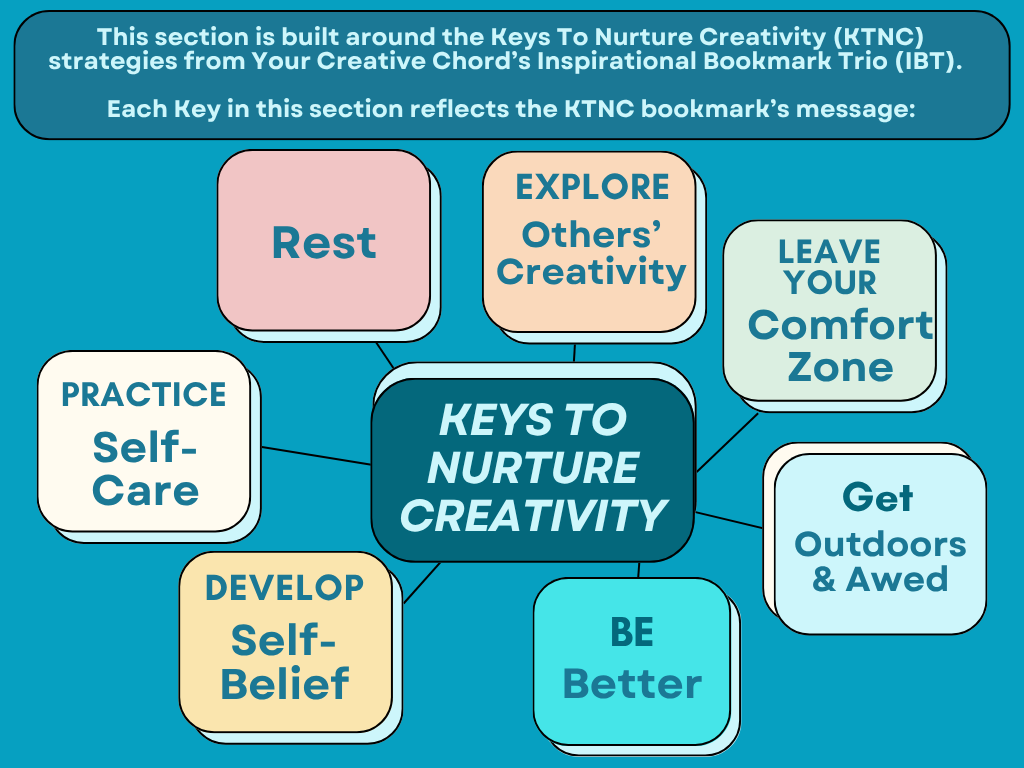 This section is built around the Keys To Nurture Creativity (KTNC) strategies from Your Creative Chord's Inspirational Bookmark Trio (IBT).

Each Key in this section reflects the KTNC bookmark's message:

Rest

EXPLORE Others' Creativity

LEAVE YOUR Comfort Zone

PRACTICE Self-Care

KEYS TO NURTURE CREATIVITY

Get Outdoors & Awed

DEVELOP Self-Belief

BE Better